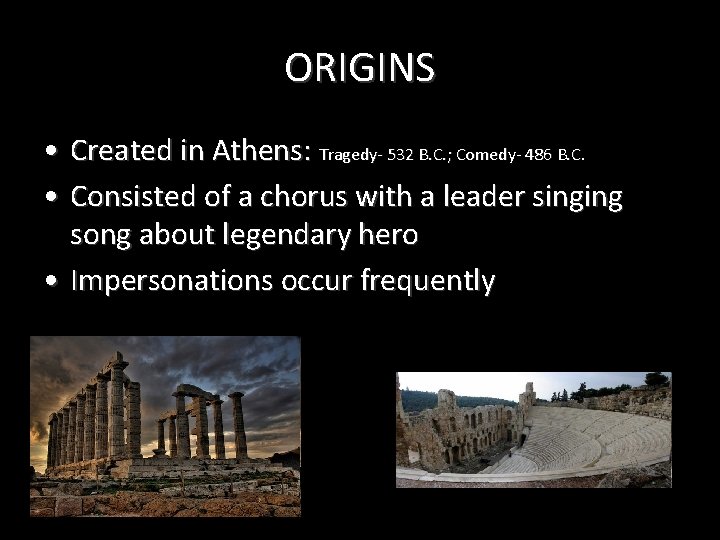 ORIGINS

• Created in Athens: Tragedy- 532 B.C.; Comedy- 486 B.C.
• Consisted of a chorus with a leader singing song about legendary hero
• Impersonations occur frequently